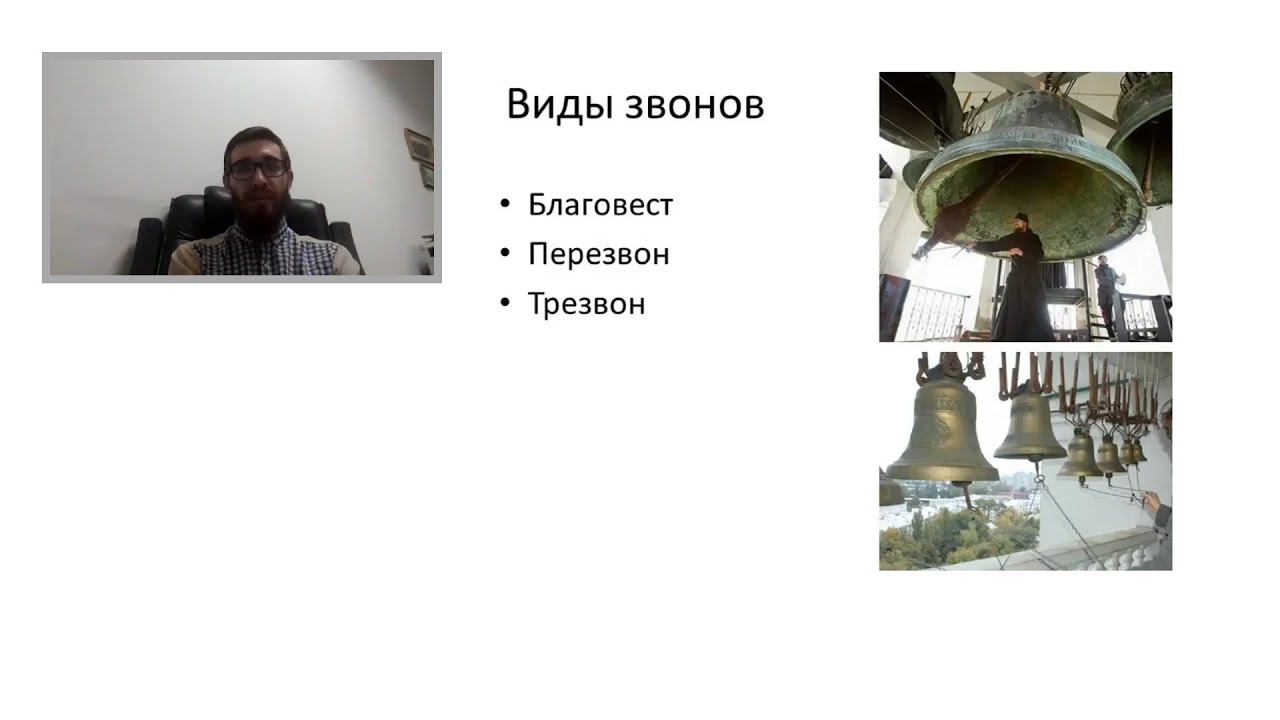 Виды звонов

• Благовест
• Перезвон
• Трезвон